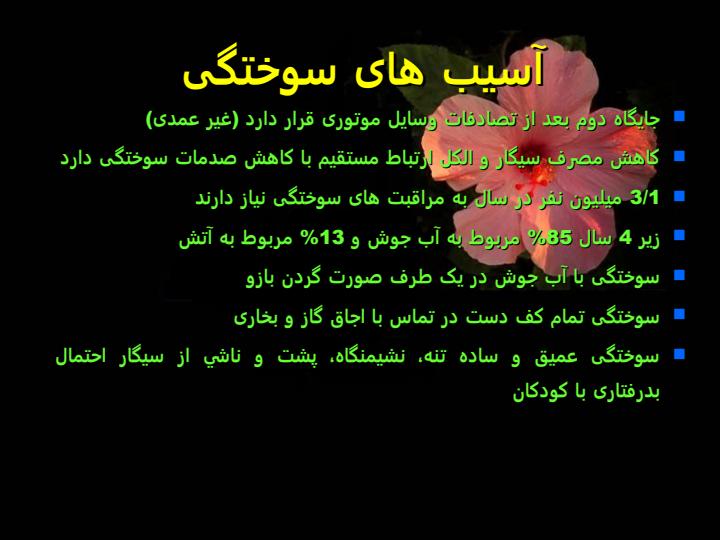 آسیب های سوختگی

جایگاه دوم بعد از تصادفات وسایل موتوری قرار دارد (غیر عمدی)

کاهش مصرف سیگار و الکل ارتباط مستقیم با کاهش صدمات سوختگی دارد

3/1 میلیون نفر در سال به مراقبت های سوختگی نیاز دارند

زیر 4 سال 85% مربوط به آب جوش و 13% مربوط به آتش

سوختگی با آب جوش در یک طرف صورت گردن بازو

سوختگی تمام کف دست در تماس با اجاق گاز و بخاری

سوختگی عمیق و ساده تنه، نشیمنگاه، پشت و ناشي از سیگار احتمال بدرفتاری با کودکان